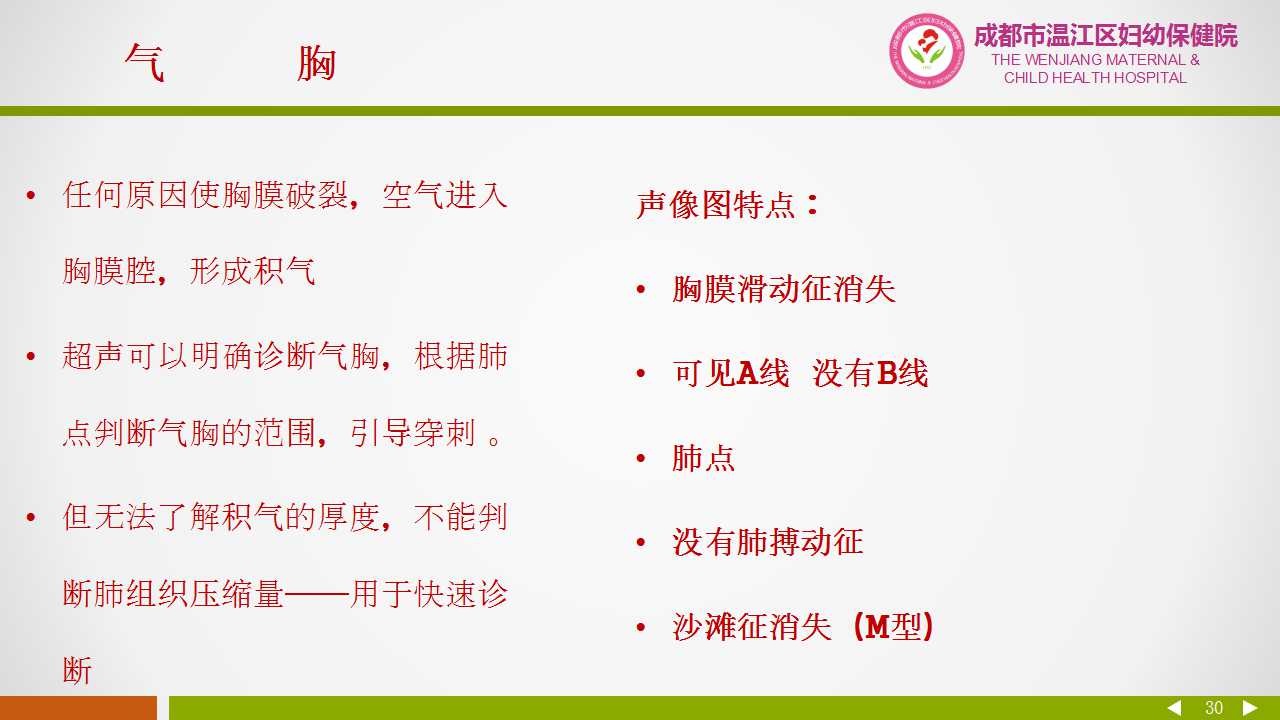 气　　胸

成都市温江区妇幼保健院
THE WENJIANG MATERNAL & CHILD HEALTH HOSPITAL

• 任何原因使胸膜破裂，空气进入胸膜腔，形成积气

• 超声可以明确诊断气胸，根据肺点判断气胸的范围，引导穿刺 。

• 但无法了解积气的厚度，不能判断肺组织压缩量——用于快速诊断

声像图特点：

• 胸膜滑动征消失

• 可见A线 没有B线

• 肺点

• 没有肺搏动征

• 沙滩征消失（M型）

30